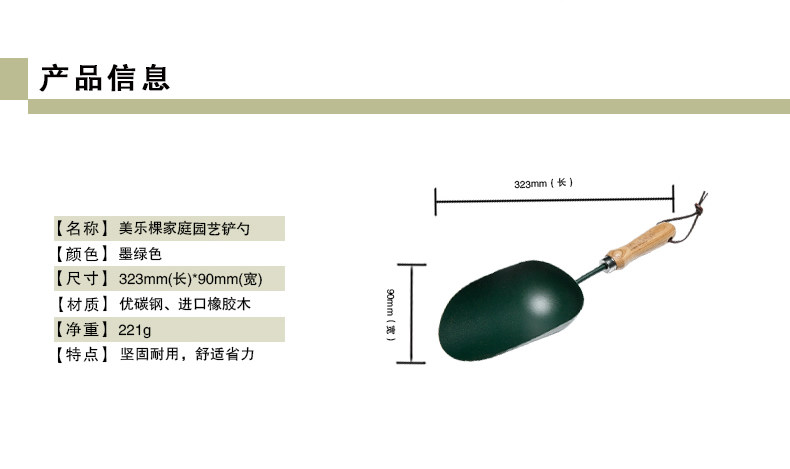 产品信息

【名称】美乐棵家庭园艺铲勺
【颜色】墨绿色
【尺寸】323mm(长)*90mm(宽)
【材质】优碳钢、进口橡胶木
【净重】221g
【特点】坚固耐用，舒适省力

323mm（长）

90mm（宽）